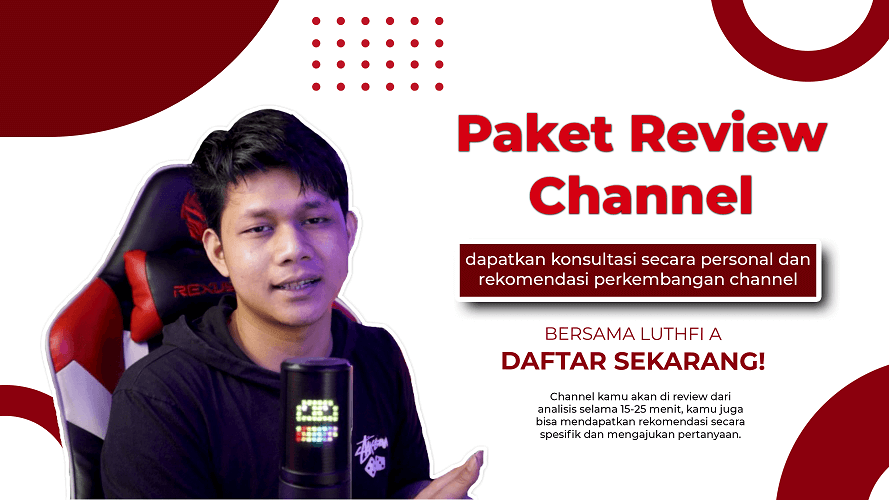 Paket Review Channel

dapatkan konsultasi secara personal dan rekomendasi perkembangan channel

BERSAMA LUTHFI A
DAFTAR SEKARANG!

Channel kamu akan di review dari analisis selama 15-25 menit, kamu juga bisa mendapatkan rekomendasi secara spesifik dan mengajukan pertanyaan.

REXUS